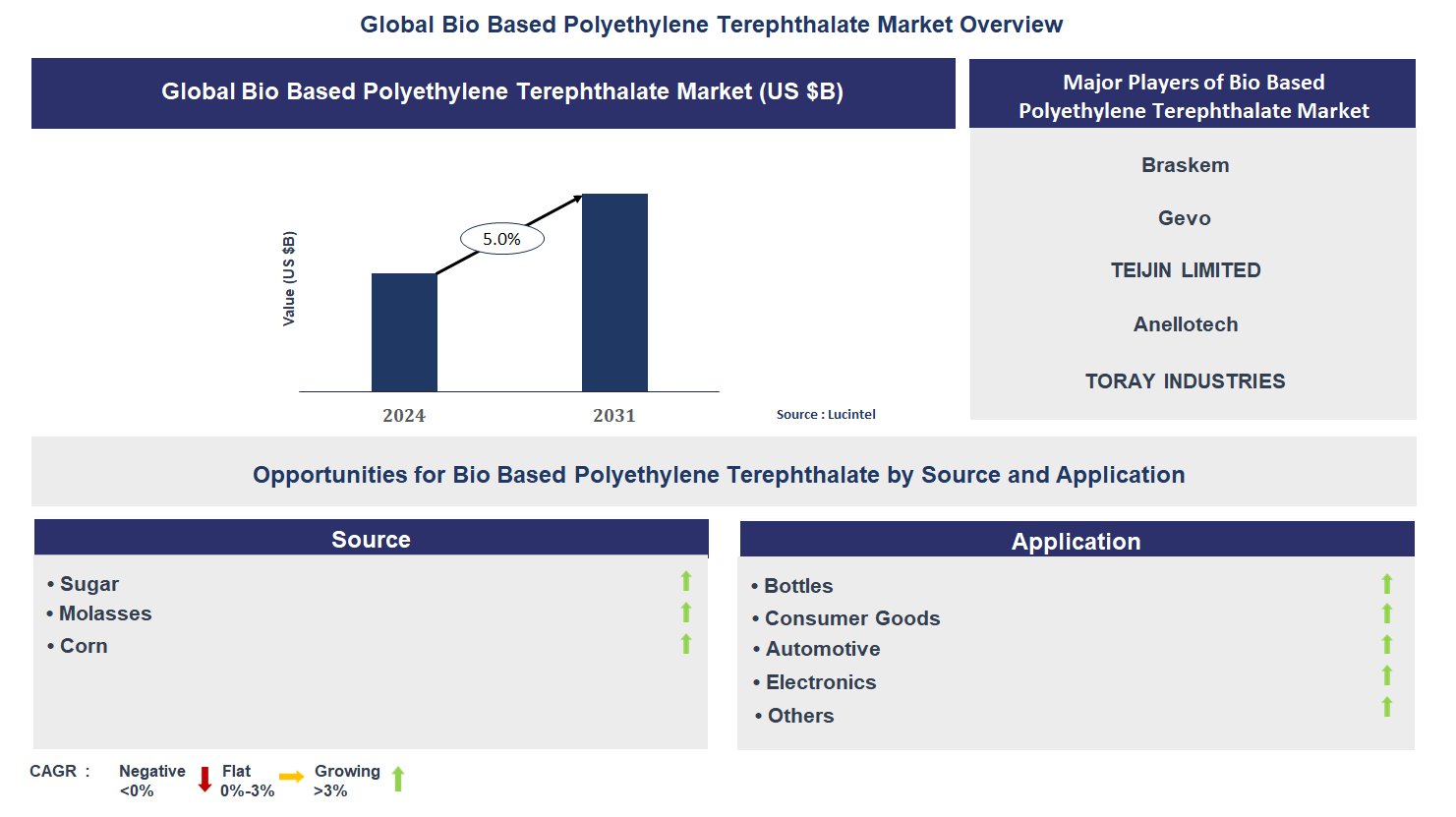 Global Bio Based Polyethylene Terephthalate Market Overview

Global Bio Based Polyethylene Terephthalate Market (US $B)

Value (US $B)

5.0%

2024

2031

Source : Lucintel

Major Players of Bio Based Polyethylene Terephthalate Market

Braskem

Gevo

TEIJIN LIMITED

Anellotech

TORAY INDUSTRIES

Opportunities for Bio Based Polyethylene Terephthalate by Source and Application

Source

• Sugar
• Molasses
• Corn

Application

• Bottles
• Consumer Goods
• Automotive
• Electronics
• Others

CAGR : Negative <0% Flat 0%-3% Growing >3%